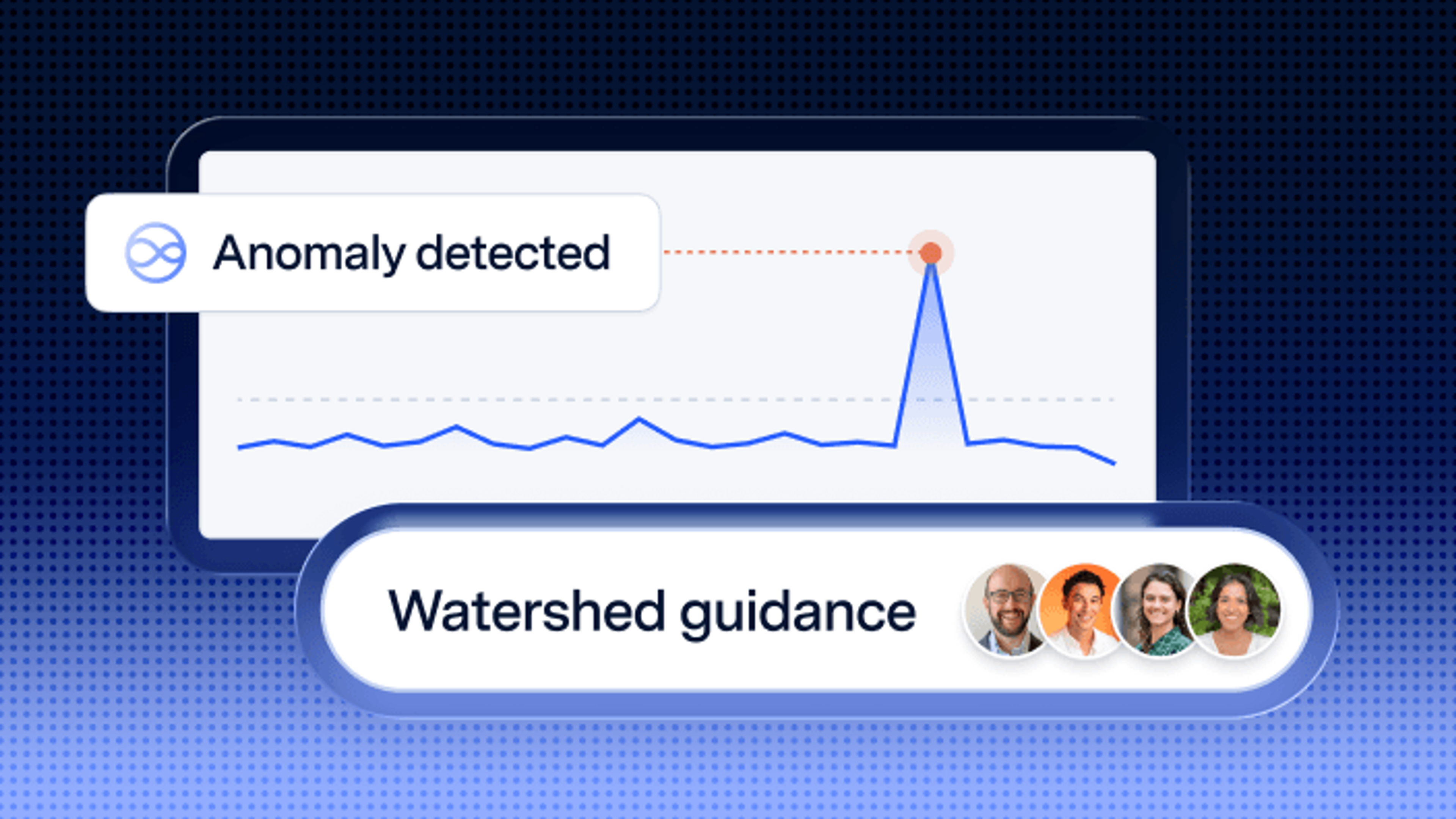 Anomaly detected

Watershed guidance